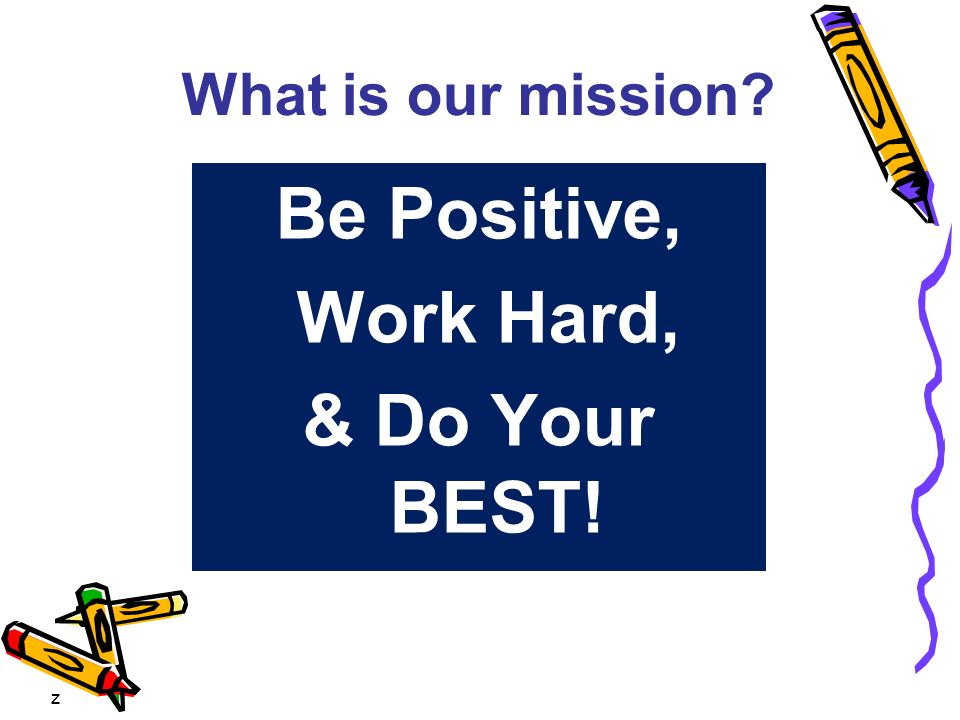 What is our mission?

Be Positive,
Work Hard,
& Do Your
BEST!

z